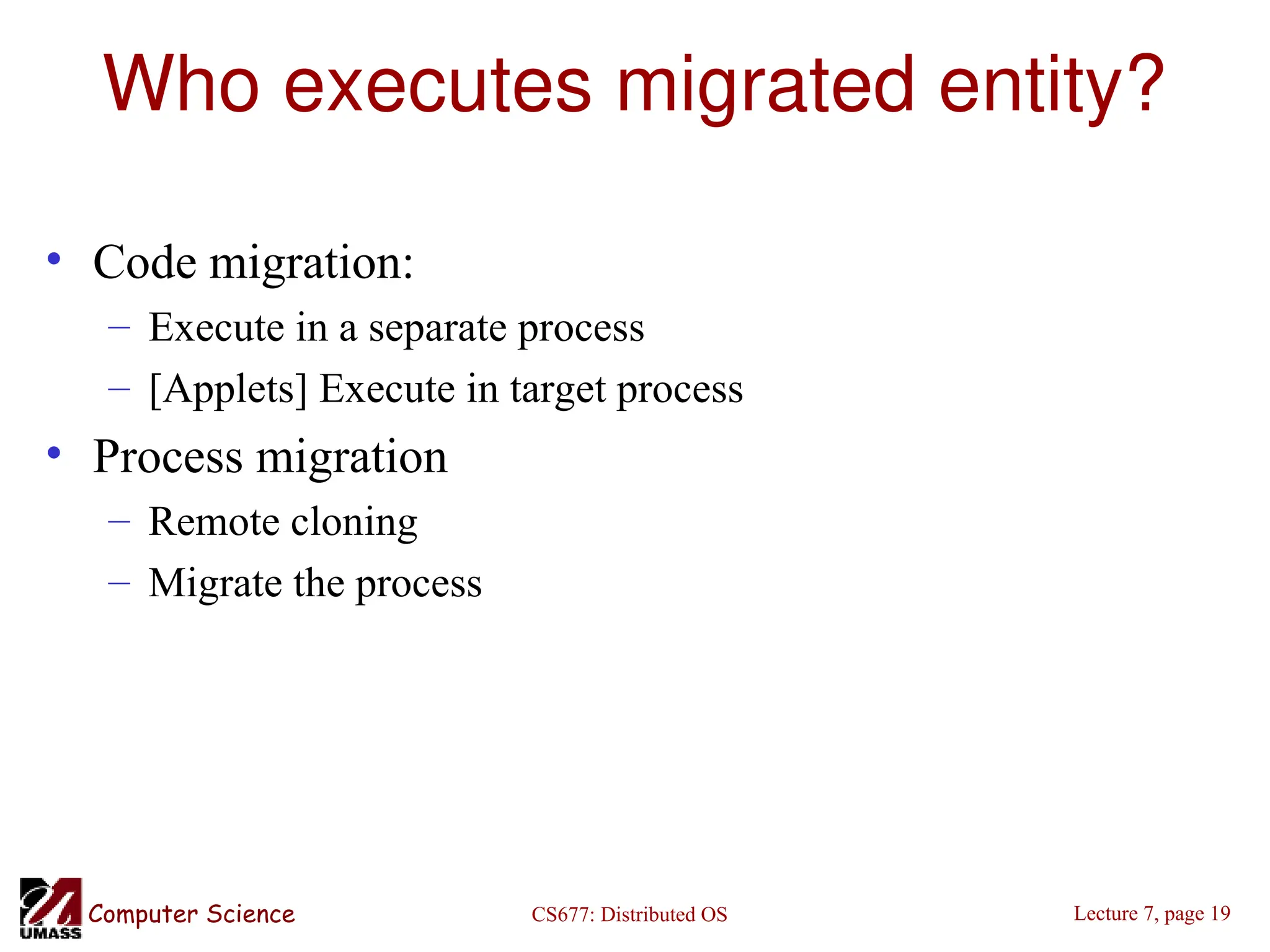 Who executes migrated entity?

• Code migration:
– Execute in a separate process
– [Applets] Execute in target process

• Process migration
– Remote cloning
– Migrate the process

UMASS Computer Science
CS677: Distributed OS
Lecture 7, page 19